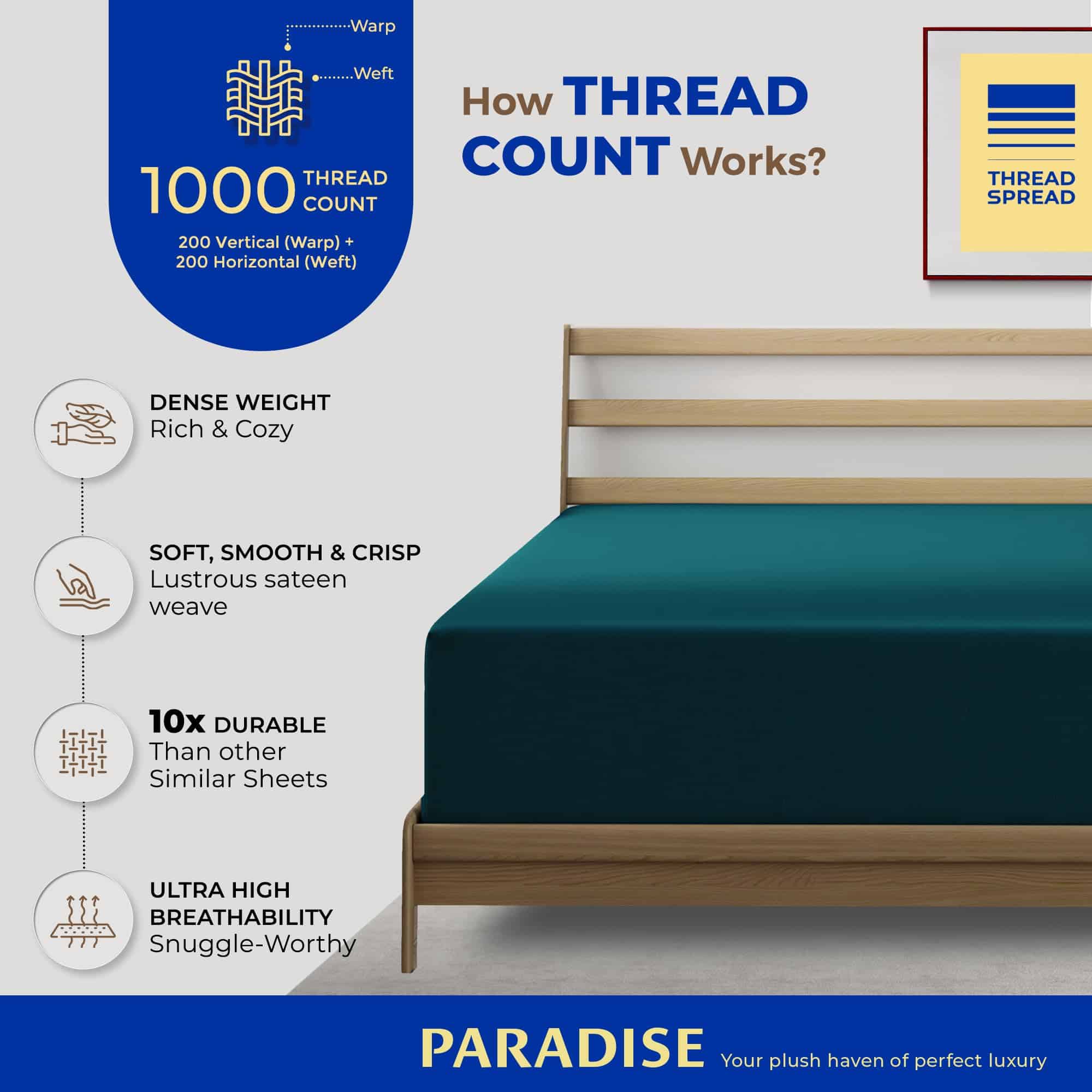 Warp

Weft

1000 THREAD COUNT

200 Vertical (Warp) +
200 Horizontal (Weft)

How THREAD COUNT Works?

THREAD SPREAD

DENSE WEIGHT
Rich & Cozy

SOFT, SMOOTH & CRISP
Lustrous sateen weave

10x DURABLE
Than other Similar Sheets

ULTRA HIGH BREATHABILITY
Snuggle-Worthy

PARADISE Your plush haven of perfect luxury